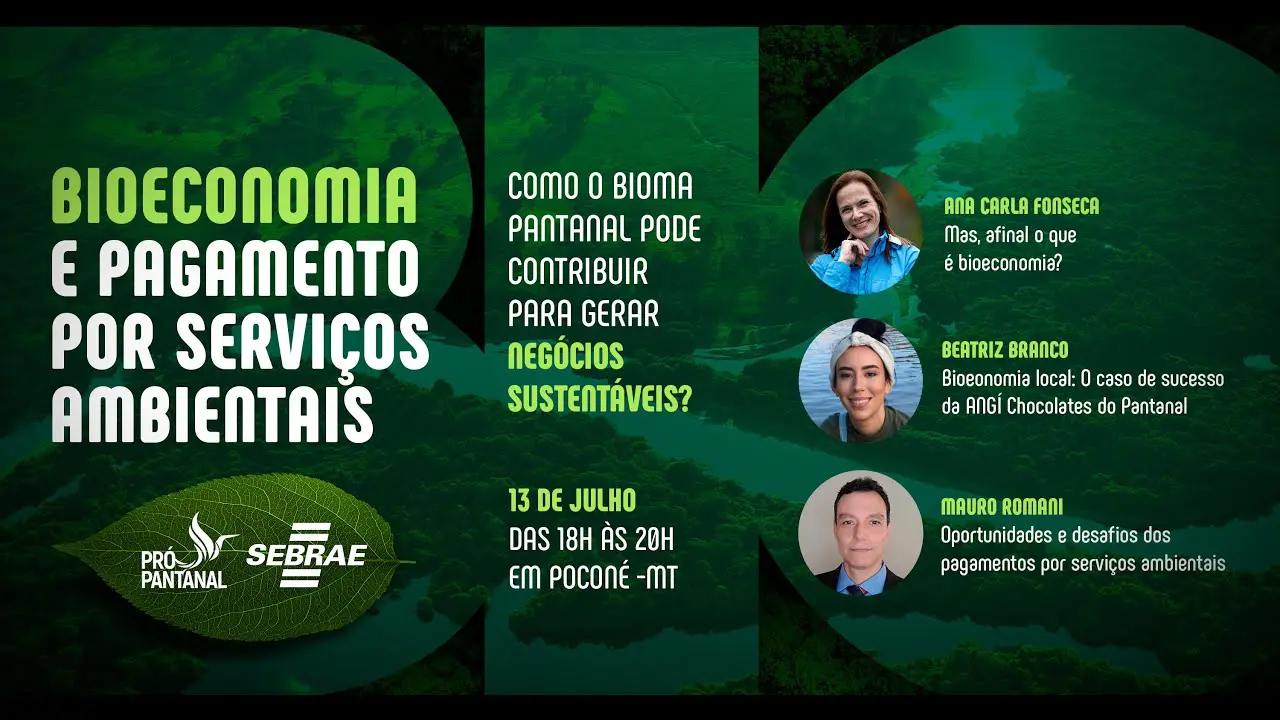 BIOECONOMIA E PAGAMENTO POR SERVIÇOS AMBIENTAIS

PRÓ PANTANAL

SEBRAE

COMO O BIOMA PANTANAL PODE CONTRIBUIR PARA GERAR NEGÓCIOS SUSTENTÁVEIS?

13 DE JULHO
DAS 18H ÀS 20H
EM POCONÉ -MT

ANA CARLA FONSECA
Mas, afinal o que é bioeconomia?

BEATRIZ BRANCO
Bioeonomia local: O caso de sucesso da ANGÍ Chocolates do Pantanal

MAURO ROMANI
Oportunidades e desafios dos pagamentos por serviços ambientais